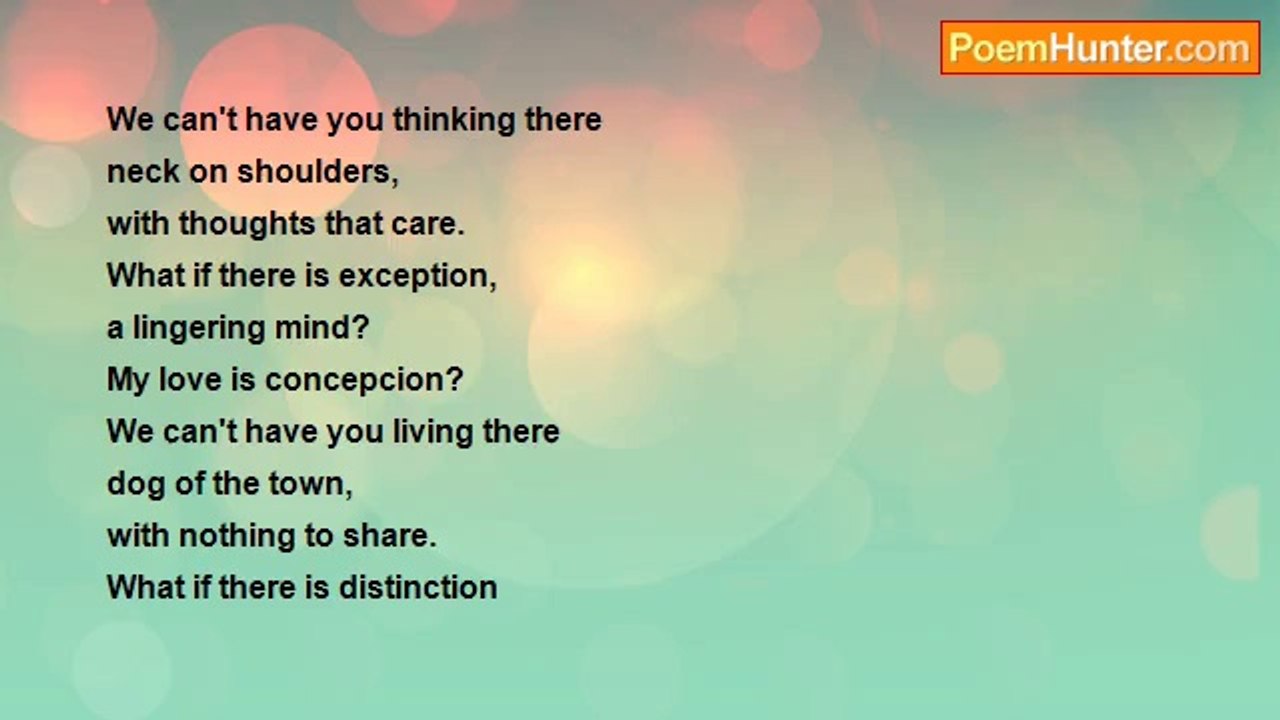 PoemHunter.com

We can't have you thinking there
neck on shoulders,
with thoughts that care.
What if there is exception,
a lingering mind?
My love is concepcion?
We can't have you living there
dog of the town,
with nothing to share.
What if there is distinction